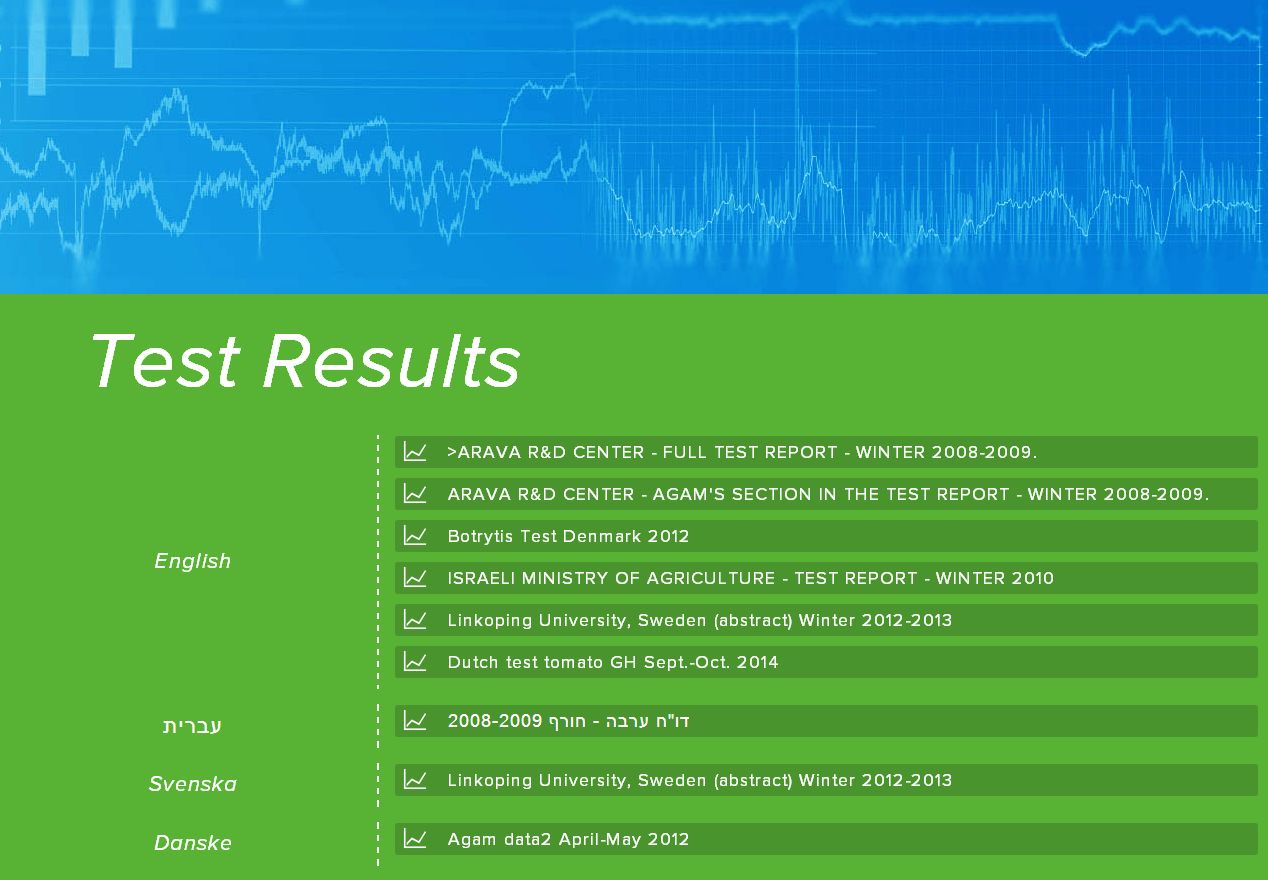 Test Results

English

>ARAVA R&D CENTER - FULL TEST REPORT - WINTER 2008-2009.

ARAVA R&D CENTER - AGAM'S SECTION IN THE TEST REPORT - WINTER 2008-2009.

Botrytis Test Denmark 2012

ISRAELI MINISTRY OF AGRICULTURE - TEST REPORT - WINTER 2010

Linkoping University, Sweden (abstract) Winter 2012-2013

Dutch test tomato GH Sept.-Oct. 2014

עברית

דו"ח ערבה - חורף 2008-2009

Svenska

Linkoping University, Sweden (abstract) Winter 2012-2013

Danske

Agam data2 April-May 2012